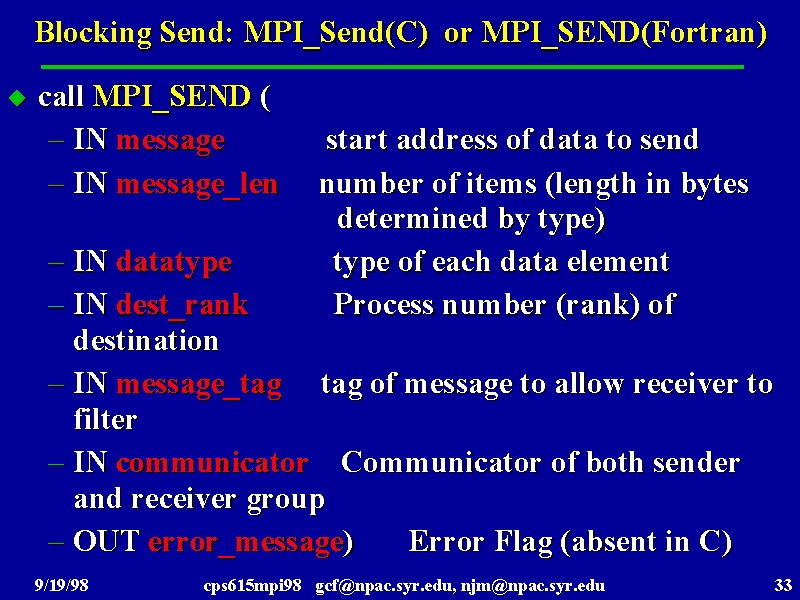 Blocking Send: MPI_Send(C) or MPI_SEND(Fortran)

call MPI_SEND (

– IN message start address of data to send

– IN message_len number of items (length in bytes determined by type)

– IN datatype type of each data element

– IN dest_rank Process number (rank) of destination

– IN message_tag tag of message to allow receiver to filter

– IN communicator Communicator of both sender and receiver group

– OUT error_message) Error Flag (absent in C)

9/19/98 cps615mpi98 gcf@npac.syr.edu, njm@npac.syr.edu 33